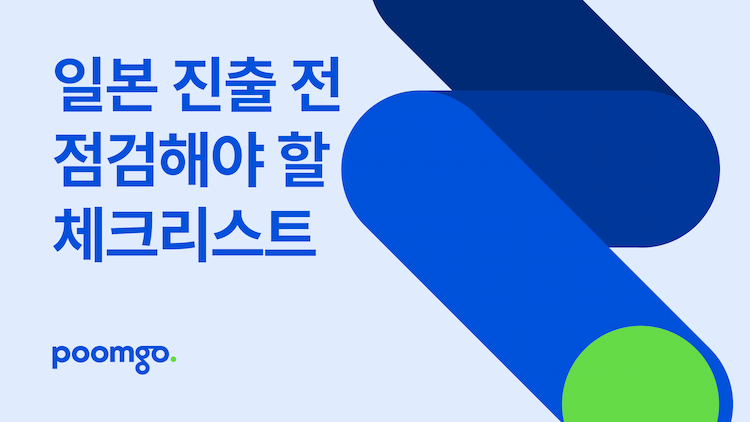 일본 진출 전
점검해야 할
체크리스트

poomgo.